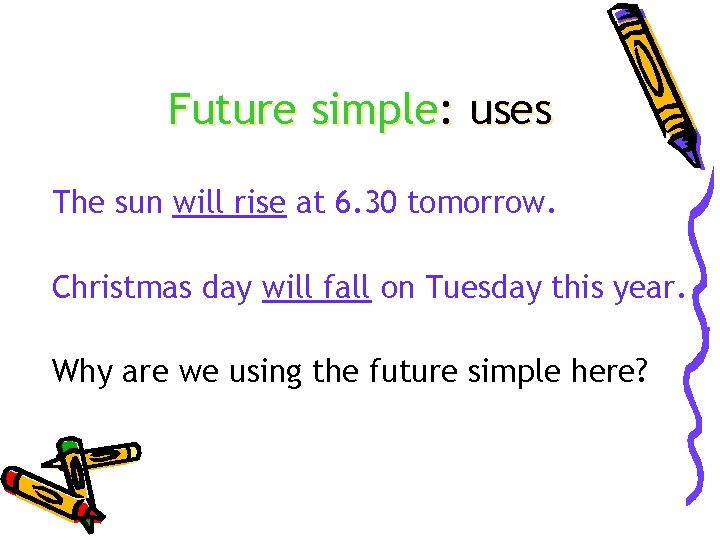 Future simple: uses

The sun will rise at 6.30 tomorrow.

Christmas day will fall on Tuesday this year.

Why are we using the future simple here?